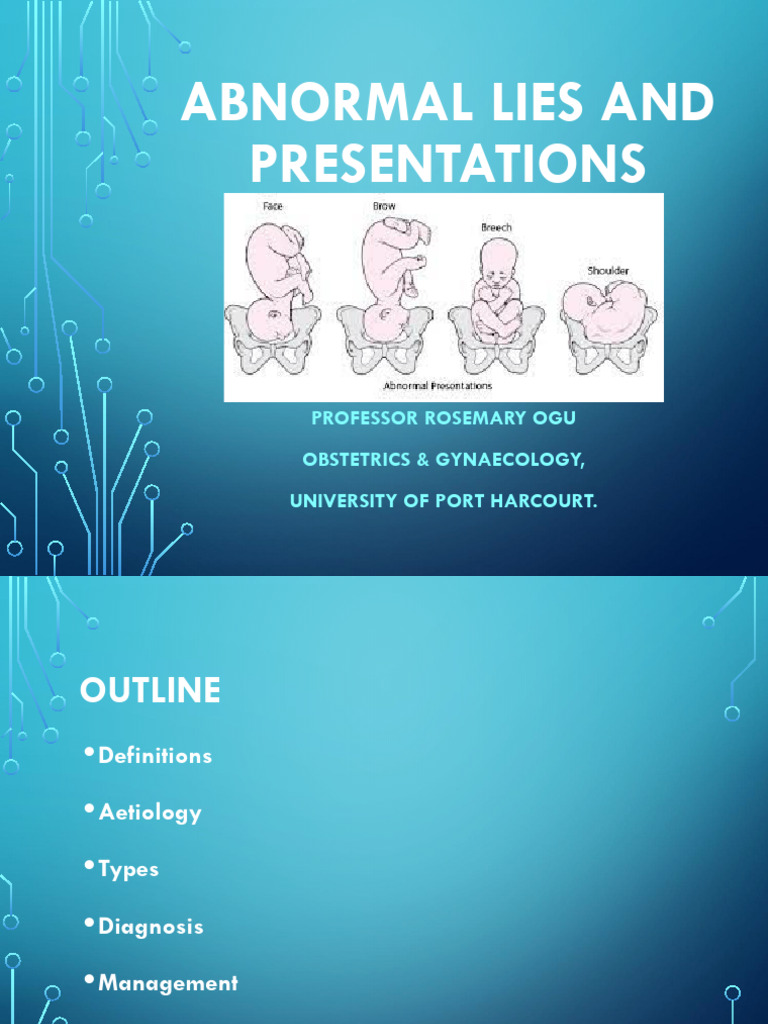 ABNORMAL LIES AND PRESENTATIONS

Face
Brow
Breech
Shoulder
Abnormal Presentations

PROFESSOR ROSEMARY OGU

OBSTETRICS & GYNAECOLOGY,

UNIVERSITY OF PORT HARCOURT.

OUTLINE

•Definitions

•Aetiology

•Types

•Diagnosis

•Management